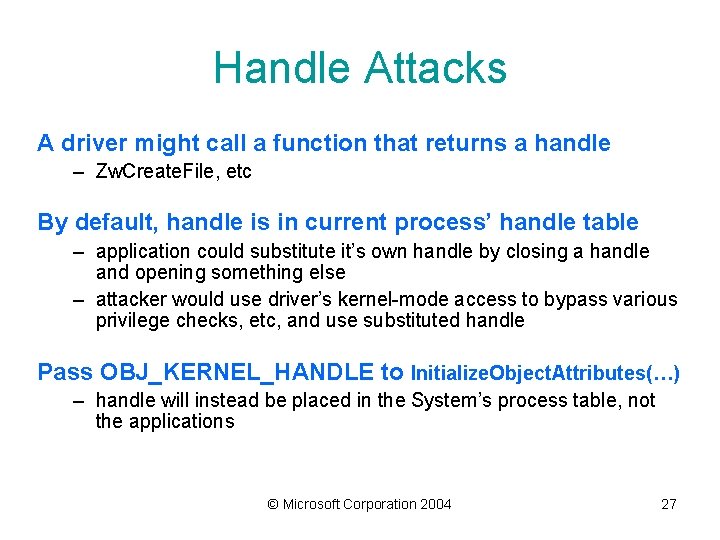 Handle Attacks

A driver might call a function that returns a handle

– ZwCreateFile, etc

By default, handle is in current process' handle table

– application could substitute it's own handle by closing a handle and opening something else

– attacker would use driver's kernel-mode access to bypass various privilege checks, etc, and use substituted handle

Pass OBJ_KERNEL_HANDLE to InitializeObjectAttributes(…)

– handle will instead be placed in the System's process table, not the applications

© Microsoft Corporation 2004

27